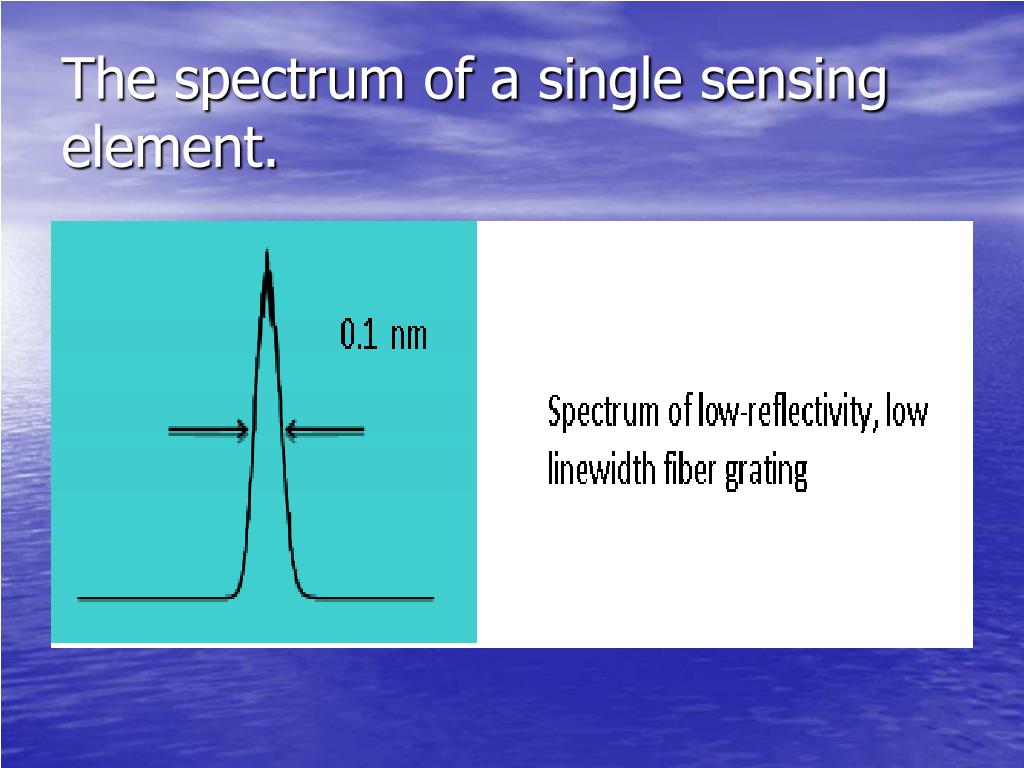 The spectrum of a single sensing element.

0.1 nm

Spectrum of low-reflectivity, low linewidth fiber grating